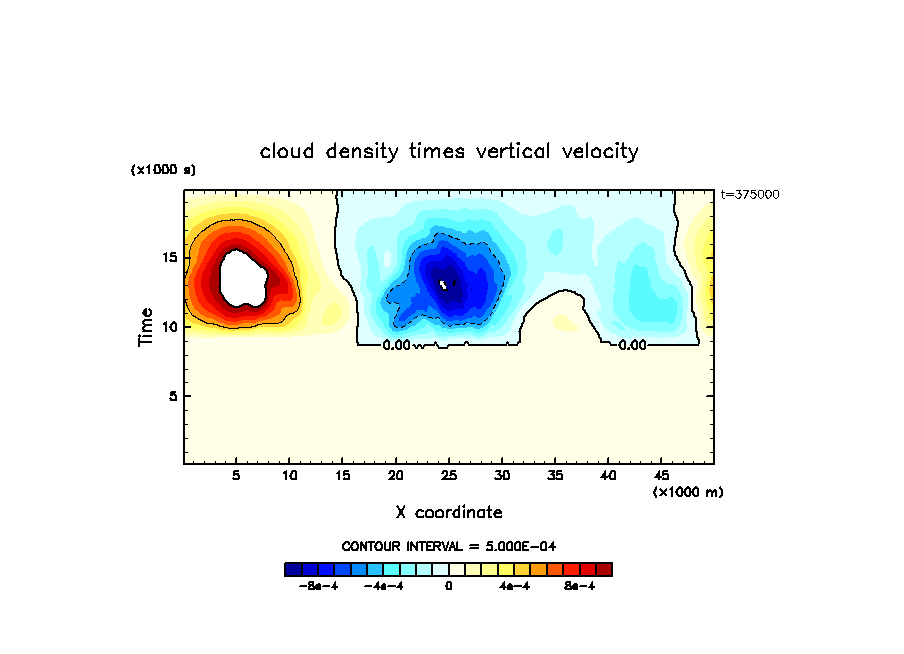 cloud density times vertical velocity

(x1000 s)

t=375000

Time

15

10

5

0.00

0.00

5 10 15 20 25 30 35 40 45

(x1000 m)

X coordinate

CONTOUR INTERVAL = 5.000E-04

-8e-4 -4e-4 0 4e-4 8e-4